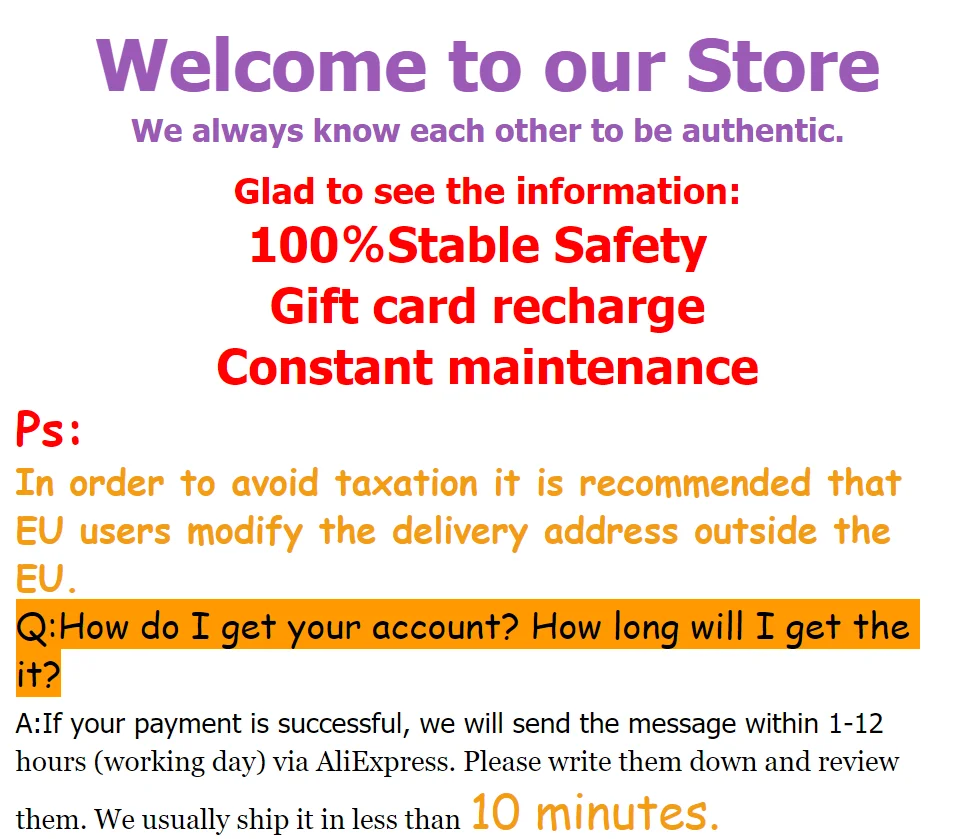 Welcome to our Store
We always know each other to be authentic.

Glad to see the information:
100%Stable Safety
Gift card recharge
Constant maintenance

Ps:
In order to avoid taxation it is recommended that EU users modify the delivery address outside the EU.

Q:How do I get your account? How long will I get the it?

A:If your payment is successful, we will send the message within 1-12 hours (working day) via AliExpress. Please write them down and review them. We usually ship it in less than 10 minutes.